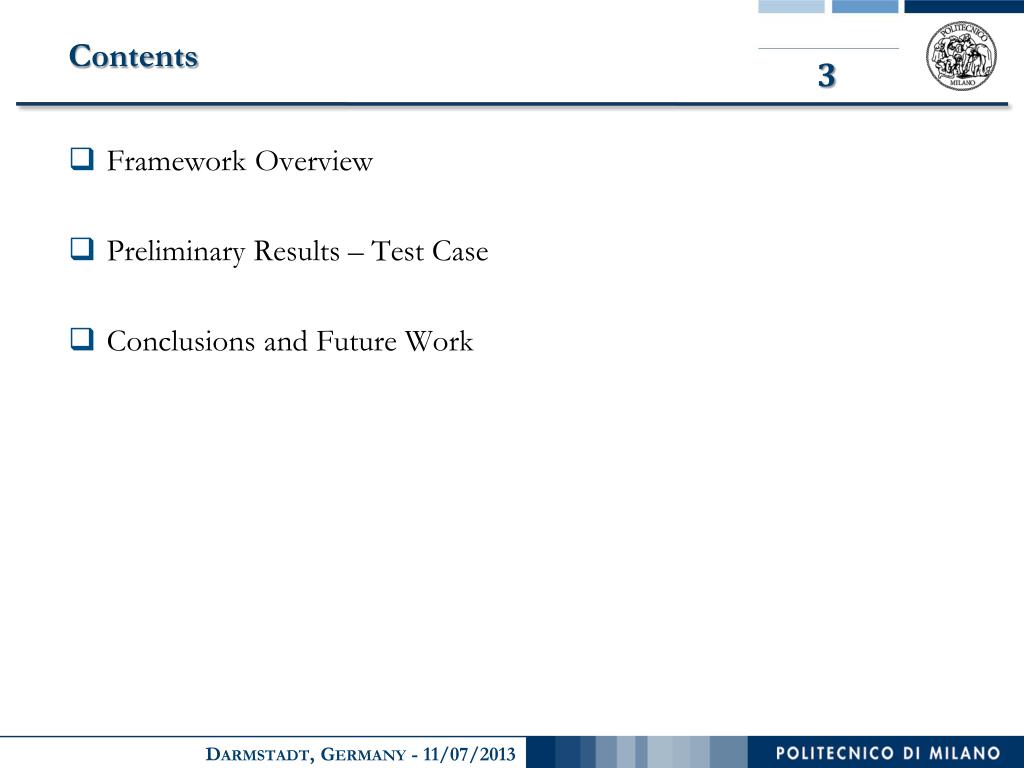 Contents

3

POLITECNICO MILANO

❑ Framework Overview

❑ Preliminary Results – Test Case

❑ Conclusions and Future Work

DARMSTADT, GERMANY - 11/07/2013

POLITECNICO DI MILANO